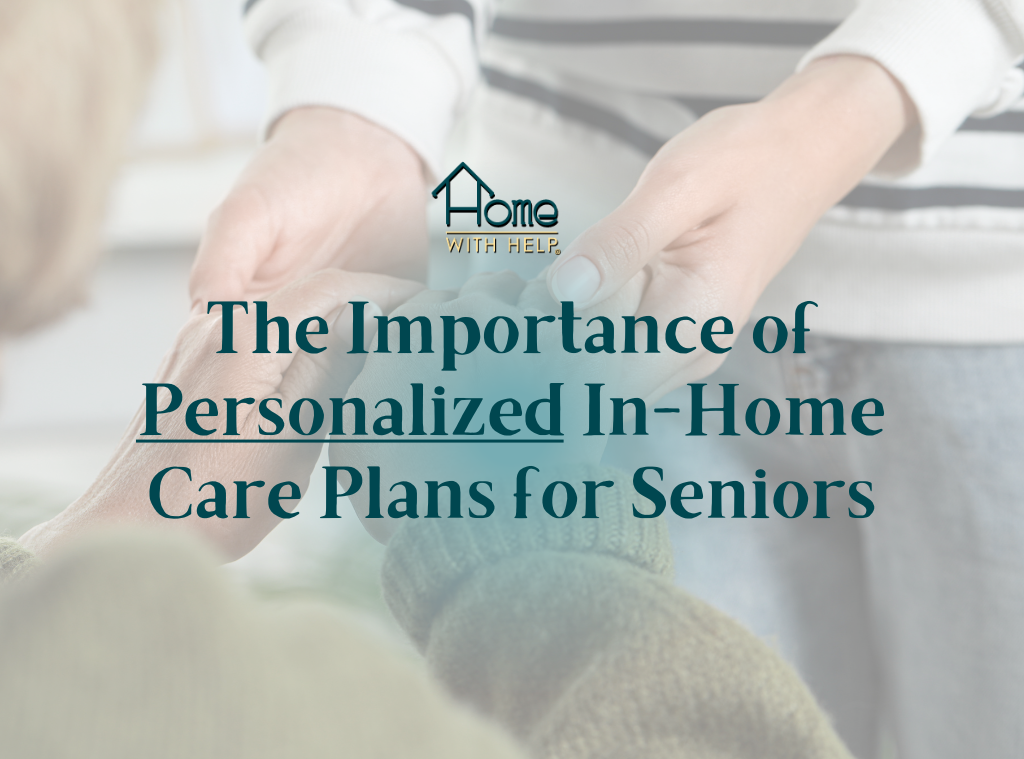 Home
WITH HELP®

The Importance of Personalized In-Home Care Plans for Seniors